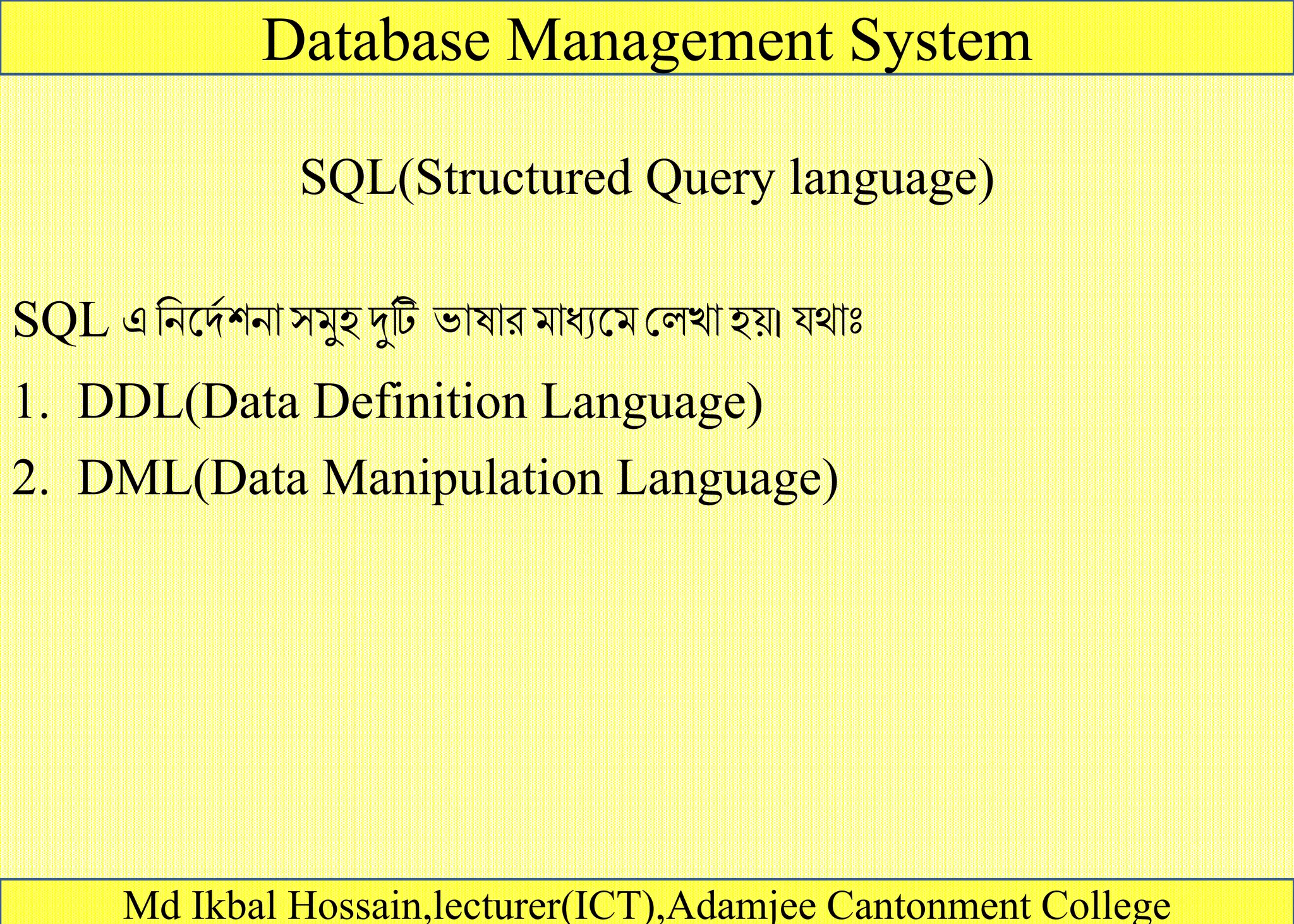 Database Management System

SQL(Structured Query language)

SQL এ নির্দেশনা সমুহ দুটি ভাষার মাধ্যমে লেখা হয়। যথাঃ

1. DDL(Data Definition Language)
2. DML(Data Manipulation Language)

Md Ikbal Hossain,lecturer(ICT),Adamjee Cantonment College